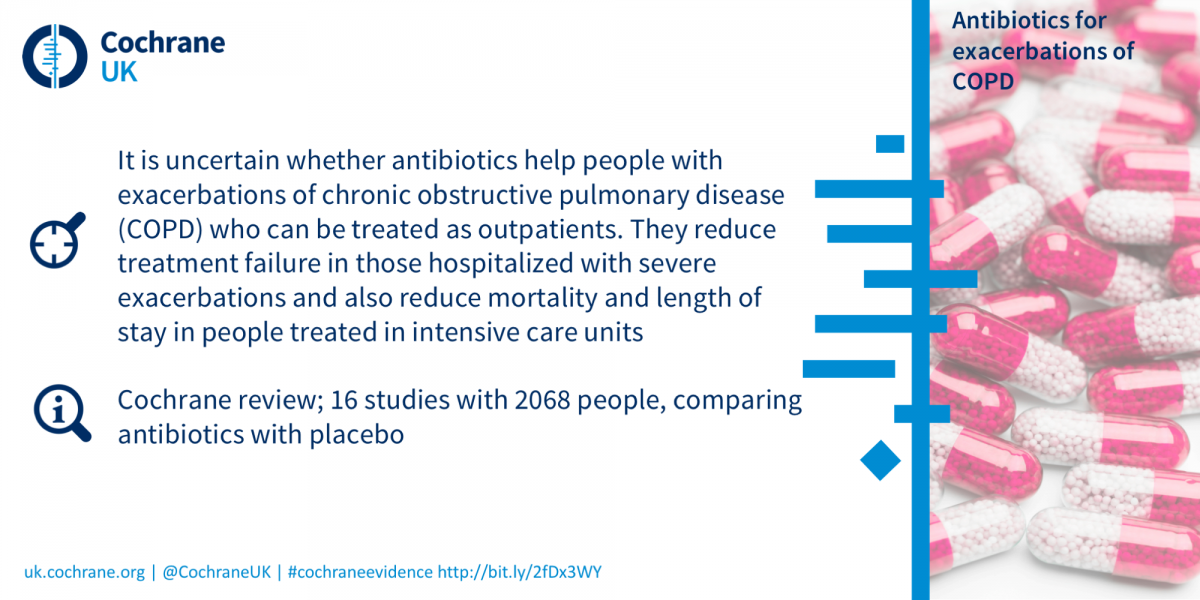 Cochrane UK

Antibiotics for exacerbations of COPD

It is uncertain whether antibiotics help people with exacerbations of chronic obstructive pulmonary disease (COPD) who can be treated as outpatients. They reduce treatment failure in those hospitalized with severe exacerbations and also reduce mortality and length of stay in people treated in intensive care units

Cochrane review; 16 studies with 2068 people, comparing antibiotics with placebo

uk.cochrane.org | @CochraneUK | #cochraneevidence http://bit.ly/2fDx3WY